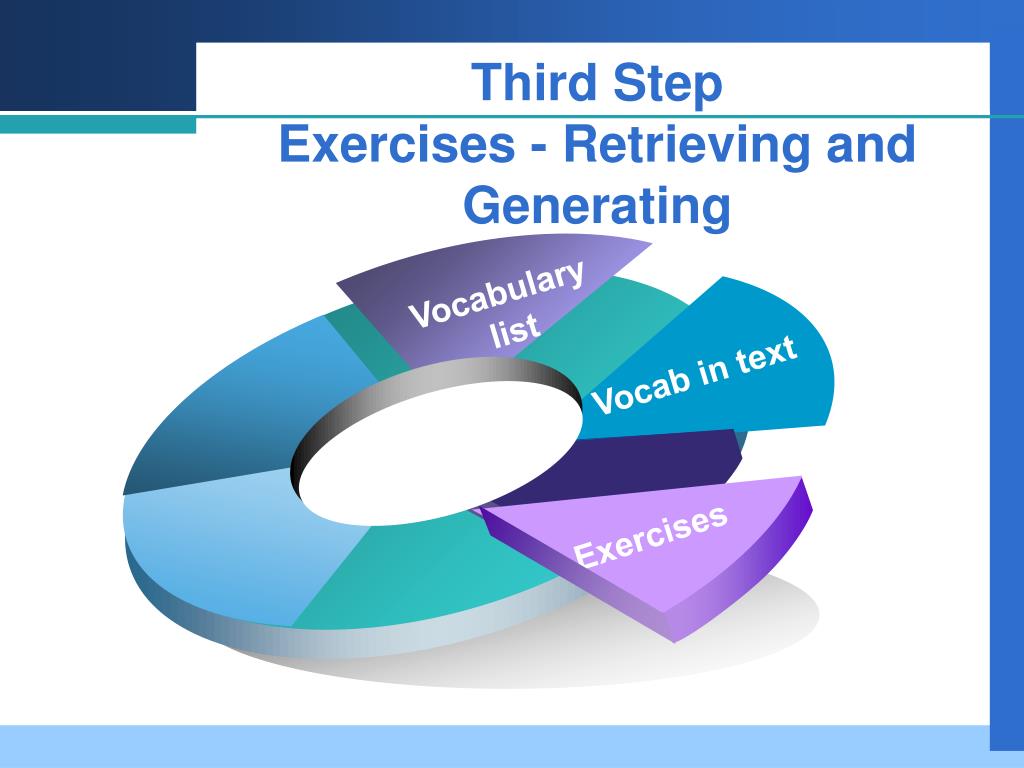 Third Step
Exercises - Retrieving and Generating

Vocabulary list

Vocab in text

Exercises